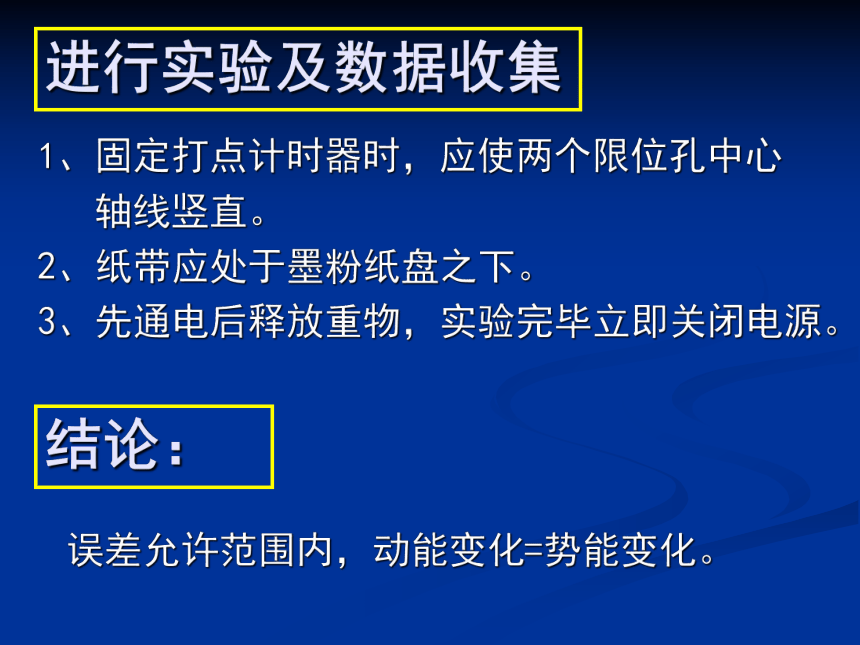 进行实验及数据收集

1、固定打点计时器时，应使两个限位孔中心轴线竖直。
2、纸带应处于墨粉纸盘之下。
3、先通电后释放重物，实验完毕立即关闭电源。

结论：

误差允许范围内，动能变化=势能变化。